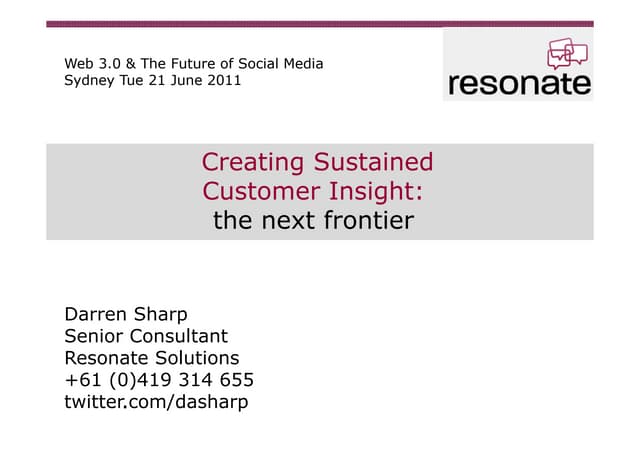 Web 3.0 & The Future of Social Media
Sydney Tue 21 June 2011

resonate

Creating Sustained Customer Insight:
the next frontier

Darren Sharp
Senior Consultant
Resonate Solutions
+61 (0)419 314 655
twitter.com/dasharp